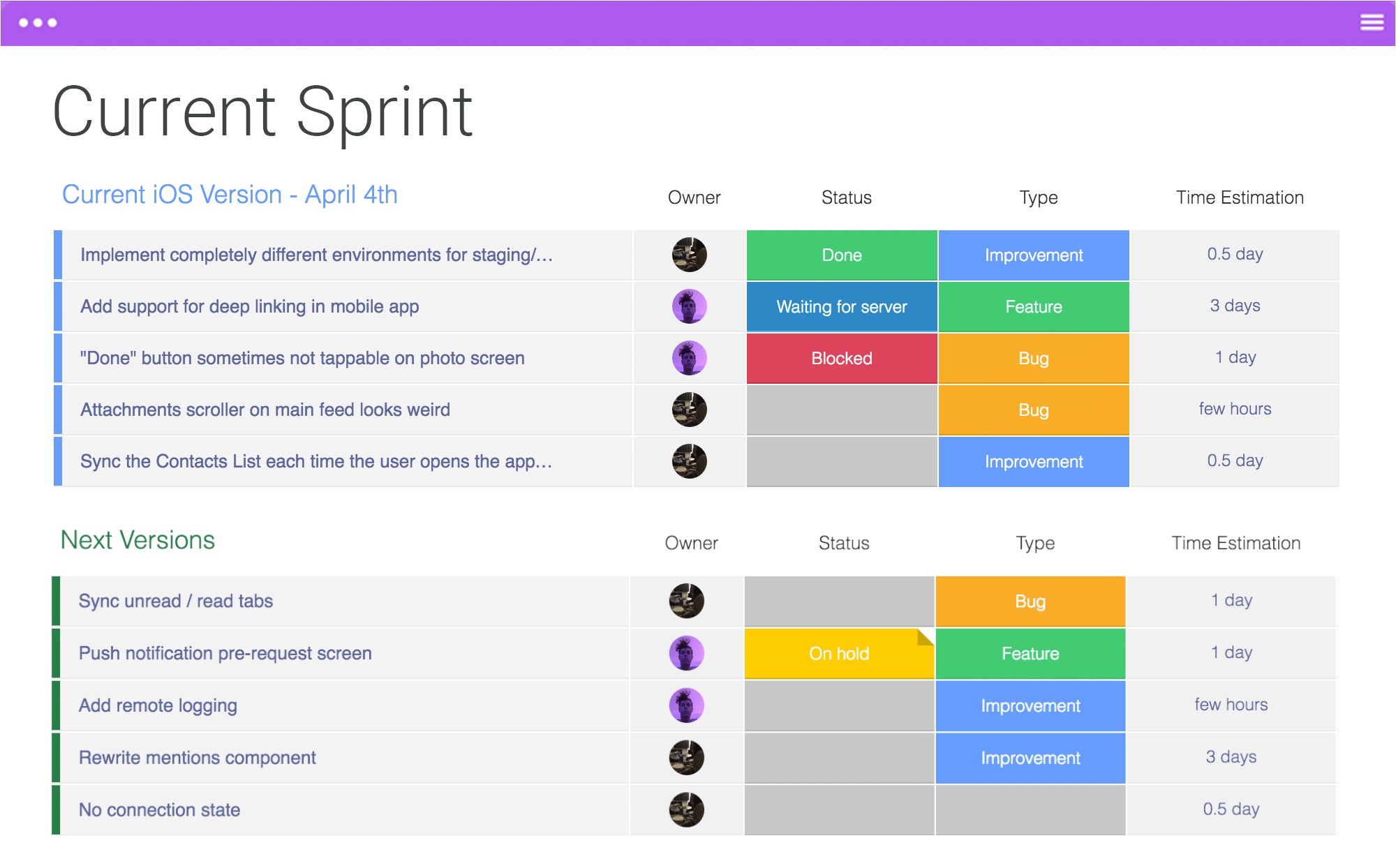 Current Sprint

| Current iOS Version - April 4th | Owner | Status | Type | Time Estimation |
|---|---|---|---|---|
| Implement completely different environments for staging/… | | Done | Improvement | 0.5 day |
| Add support for deep linking in mobile app | | Waiting for server | Feature | 3 days |
| "Done" button sometimes not tappable on photo screen | | Blocked | Bug | 1 day |
| Attachments scroller on main feed looks weird | | | Bug | few hours |
| Sync the Contacts List each time the user opens the app… | | | Improvement | 0.5 day |

| Next Versions | Owner | Status | Type | Time Estimation |
|---|---|---|---|---|
| Sync unread / read tabs | | | Bug | 1 day |
| Push notification pre-request screen | | On hold | Feature | 1 day |
| Add remote logging | | | Improvement | few hours |
| Rewrite mentions component | | | Improvement | 3 days |
| No connection state | | | | 0.5 day |